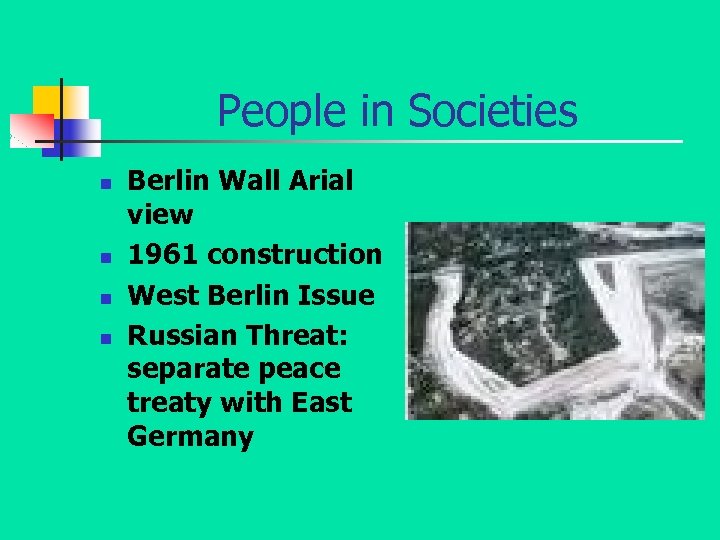 People in Societies

- Berlin Wall Arial view
- 1961 construction
- West Berlin Issue
- Russian Threat: separate peace treaty with East Germany